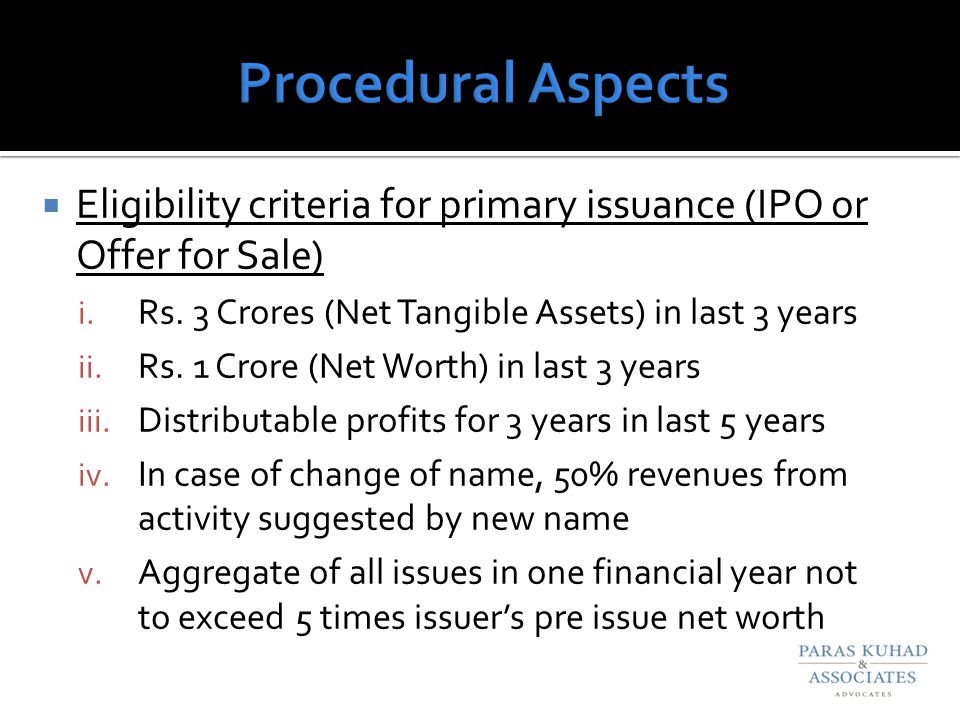 Procedural Aspects

Eligibility criteria for primary issuance (IPO or Offer for Sale)

i. Rs. 3 Crores (Net Tangible Assets) in last 3 years
ii. Rs. 1 Crore (Net Worth) in last 3 years
iii. Distributable profits for 3 years in last 5 years
iv. In case of change of name, 50% revenues from activity suggested by new name
v. Aggregate of all issues in one financial year not to exceed 5 times issuer's pre issue net worth

PARAS KUHAD
&
ASSOCIATES
ADVOCATES